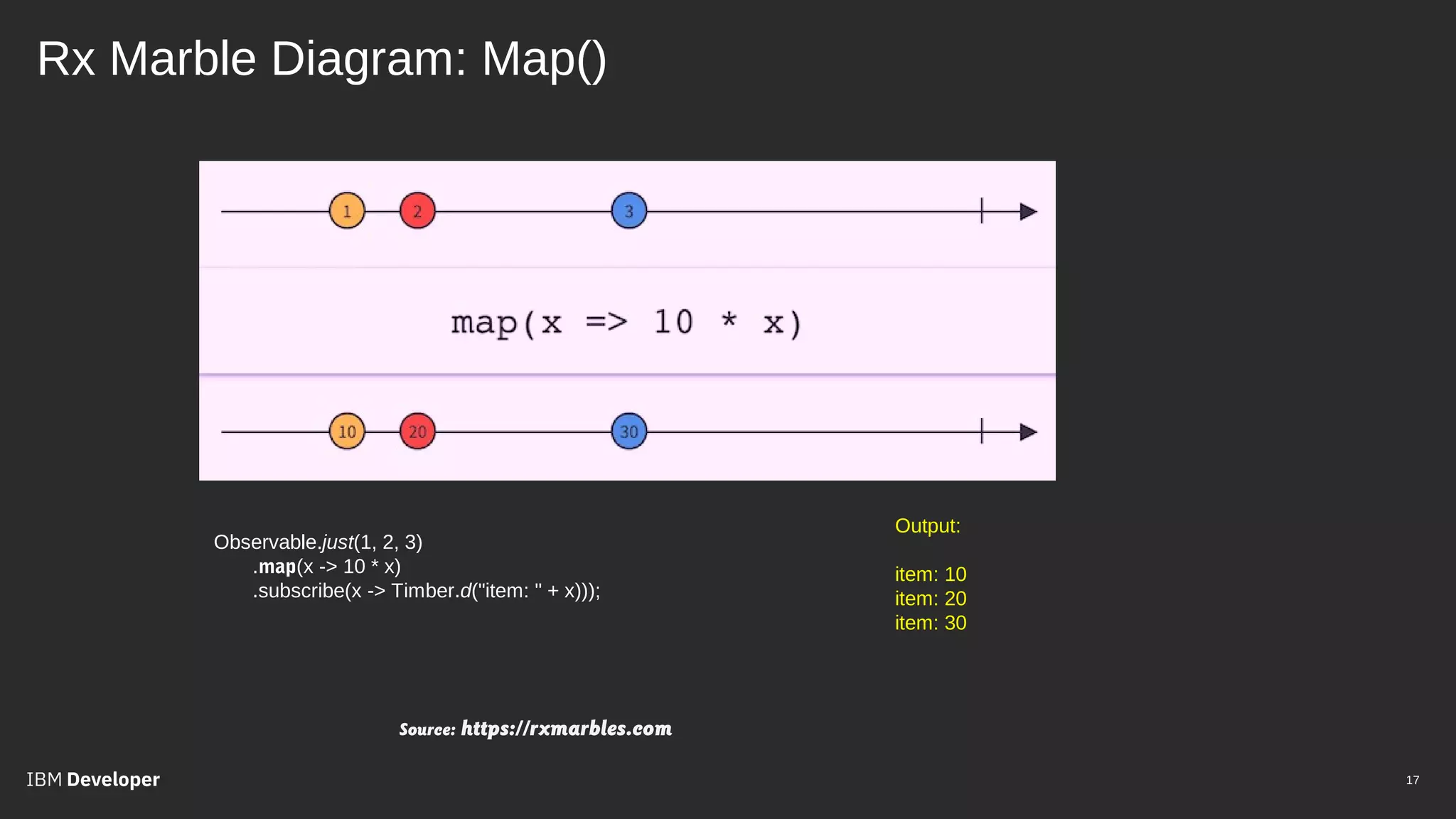 Rx Marble Diagram: Map()

1 2 3

map(x => 10 * x)

10 20 30

Observable.just(1, 2, 3)
.map(x -> 10 * x)
.subscribe(x -> Timber.d("item: " + x)));

Output:

item: 10
item: 20
item: 30

Source: https://rxmarbles.com

IBM Developer

17